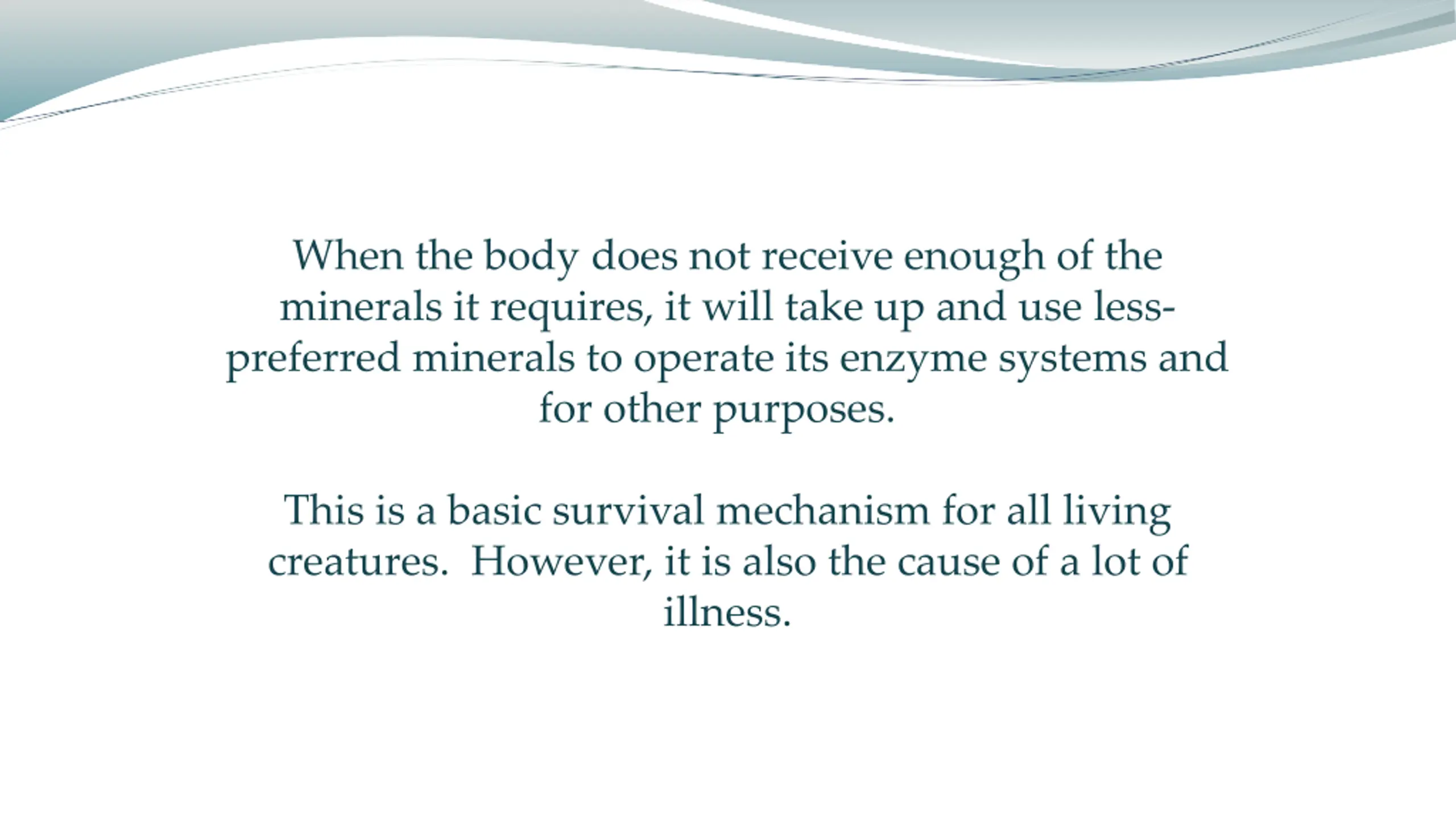 When the body does not receive enough of the minerals it requires, it will take up and use less-preferred minerals to operate its enzyme systems and for other purposes.

This is a basic survival mechanism for all living creatures.  However, it is also the cause of a lot of illness.